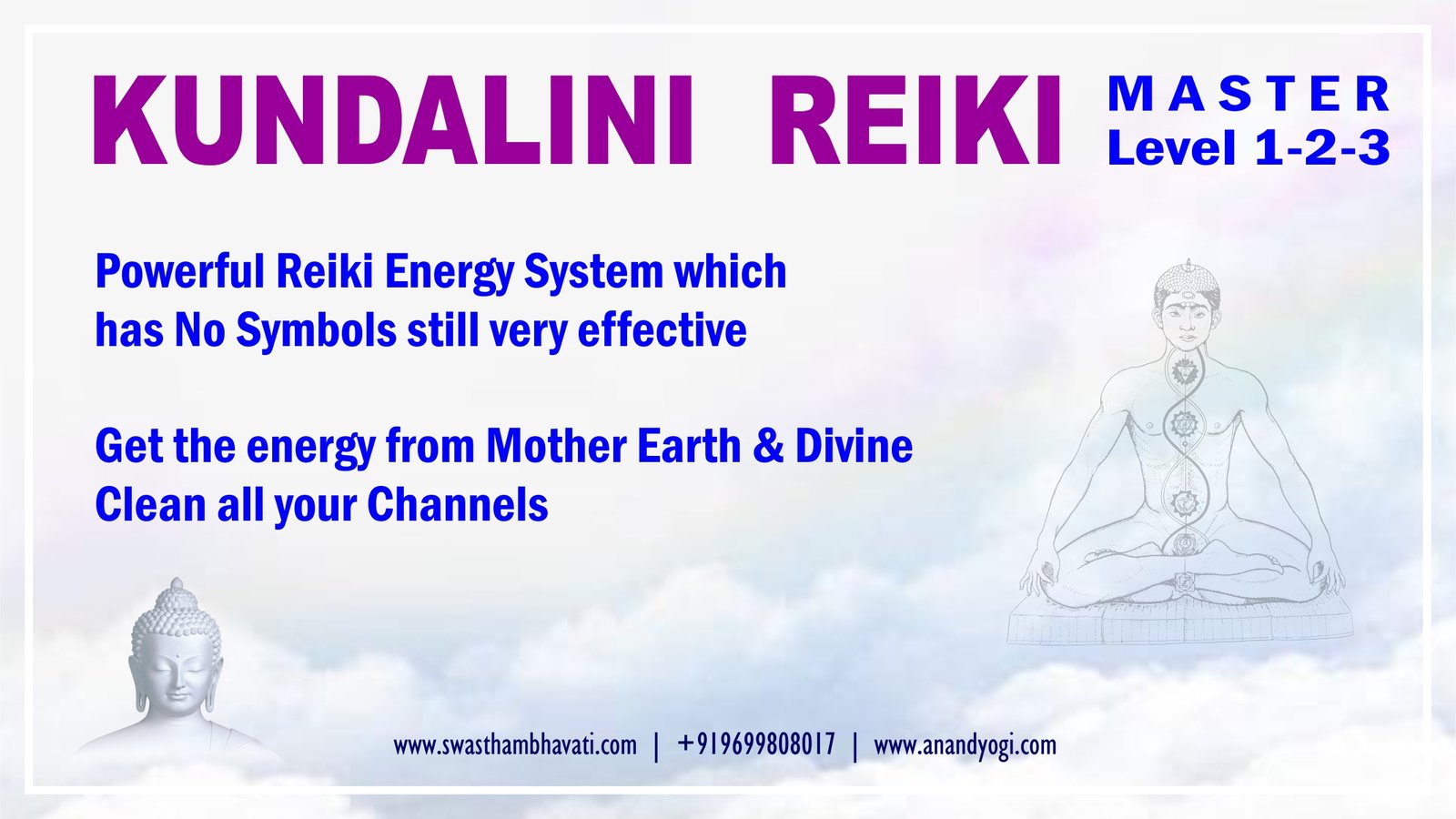 KUNDALINI REIKI MASTER Level 1-2-3

Powerful Reiki Energy System which has No Symbols still very effective

Get the energy from Mother Earth & Divine
Clean all your Channels

www.swasthambhavati.com | +919699808017 | www.anandyogi.com